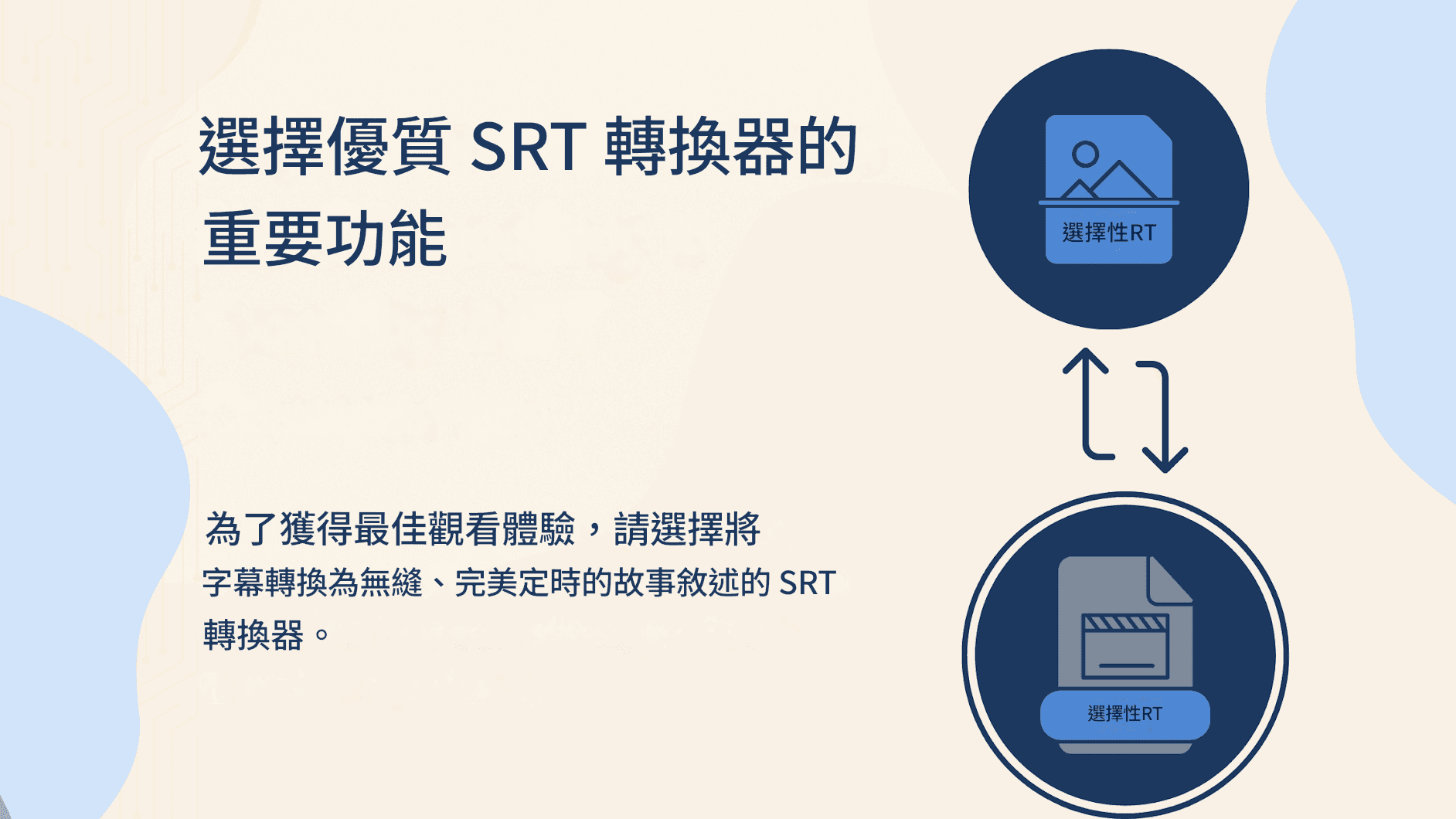 選擇優質 SRT 轉換器的重要功能

為了獲得最佳觀看體驗，請選擇將字幕轉換為無縫、完美定時的故事敘述的 SRT 轉換器。

選擇性RT

選擇性RT